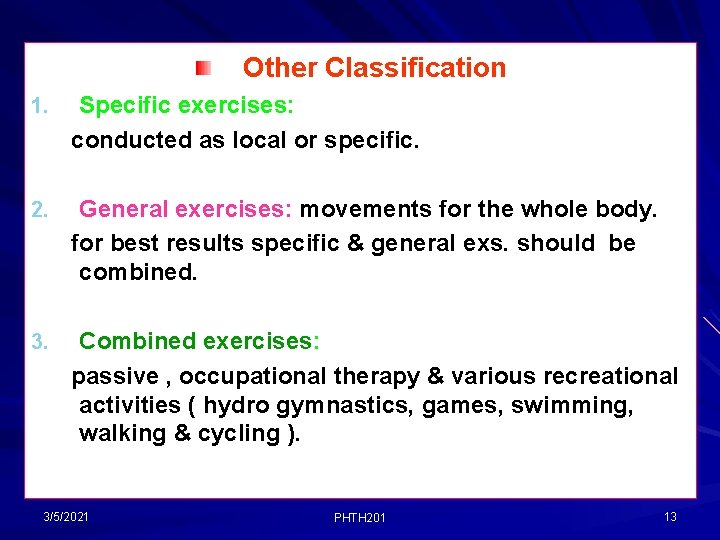 Other Classification

1. Specific exercises:
conducted as local or specific.

2. General exercises: movements for the whole body.
for best results specific & general exs. should be combined.

3. Combined exercises:
passive , occupational therapy & various recreational activities ( hydro gymnastics, games, swimming, walking & cycling ).

3/5/2021 PHTH201 13